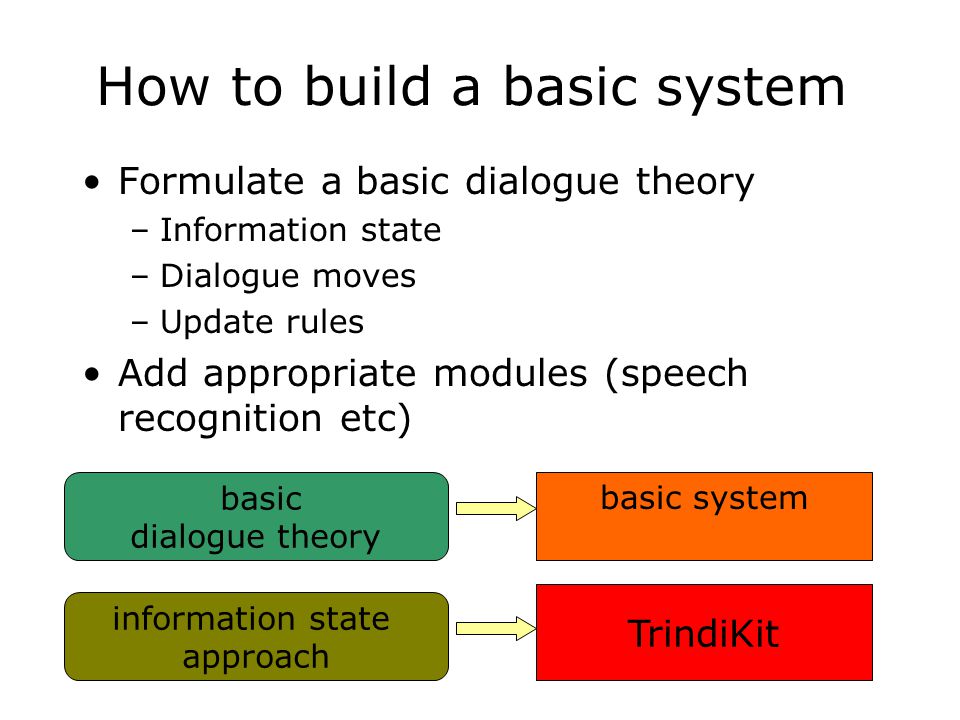 How to build a basic system

• Formulate a basic dialogue theory
– Information state
– Dialogue moves
– Update rules

• Add appropriate modules (speech recognition etc)

basic dialogue theory

basic system

information state approach

TrindiKit